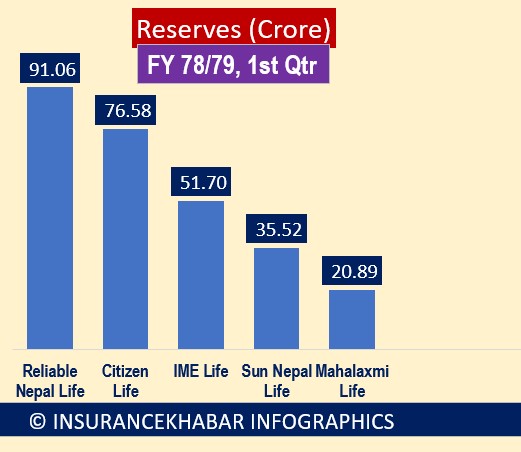 Reserves (Crore)
FY 78/79, 1st Qtr

91.06
76.58
51.70
35.52
20.89

Reliable Nepal Life
Citizen Life
IME Life
Sun Nepal Life
Mahalaxmi Life

© INSURANCEKHABAR INFOGRAPHICS